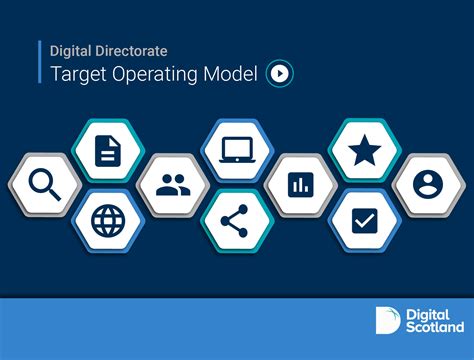 Digital Directorate
Target Operating Model

Digital Scotland